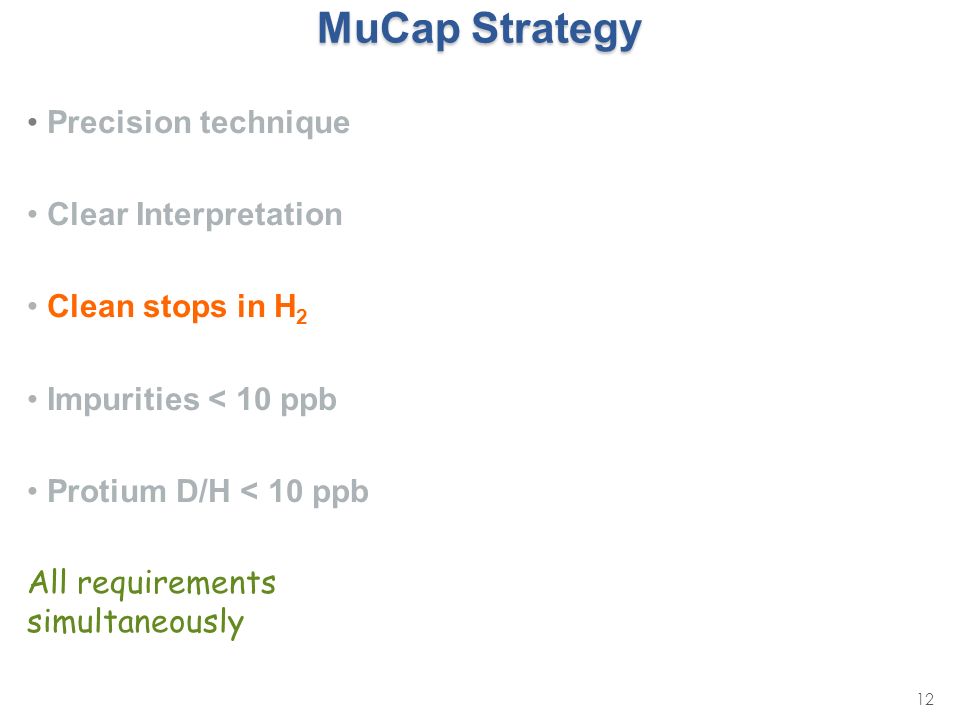 MuCap Strategy

• Precision technique

• Clear Interpretation

• Clean stops in $H_2$

• Impurities < 10 ppb

• Protium D/H < 10 ppb

All requirements simultaneously

12